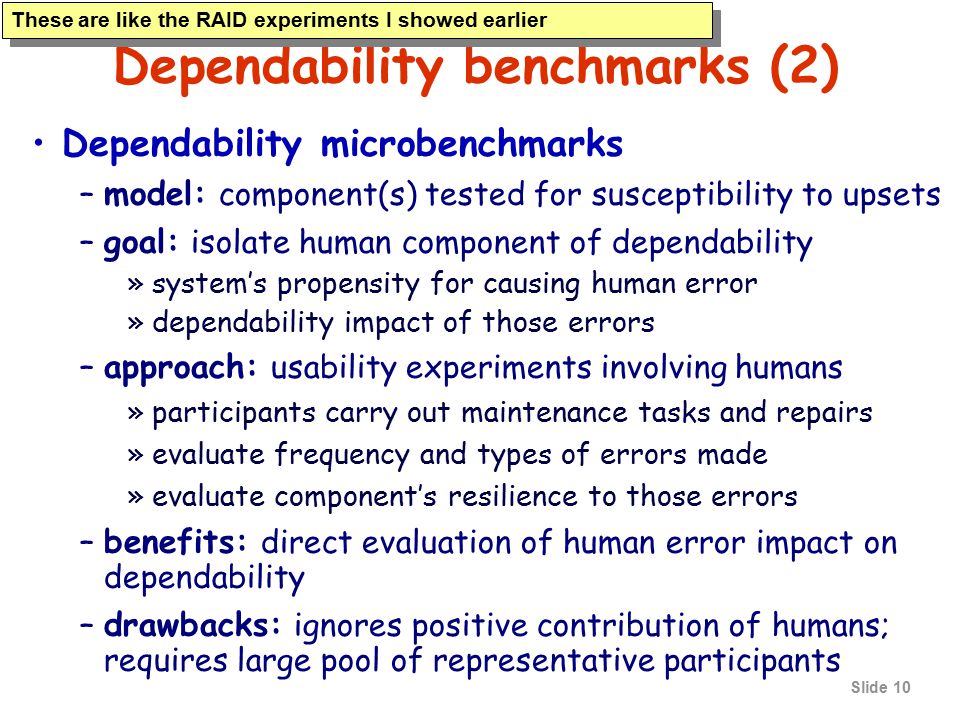 These are like the RAID experiments I showed earlier

Dependability benchmarks (2)

• Dependability microbenchmarks
– model: component(s) tested for susceptibility to upsets
– goal: isolate human component of dependability
» system's propensity for causing human error
» dependability impact of those errors
– approach: usability experiments involving humans
» participants carry out maintenance tasks and repairs
» evaluate frequency and types of errors made
» evaluate component's resilience to those errors
– benefits: direct evaluation of human error impact on dependability
– drawbacks: ignores positive contribution of humans; requires large pool of representative participants

Slide 10